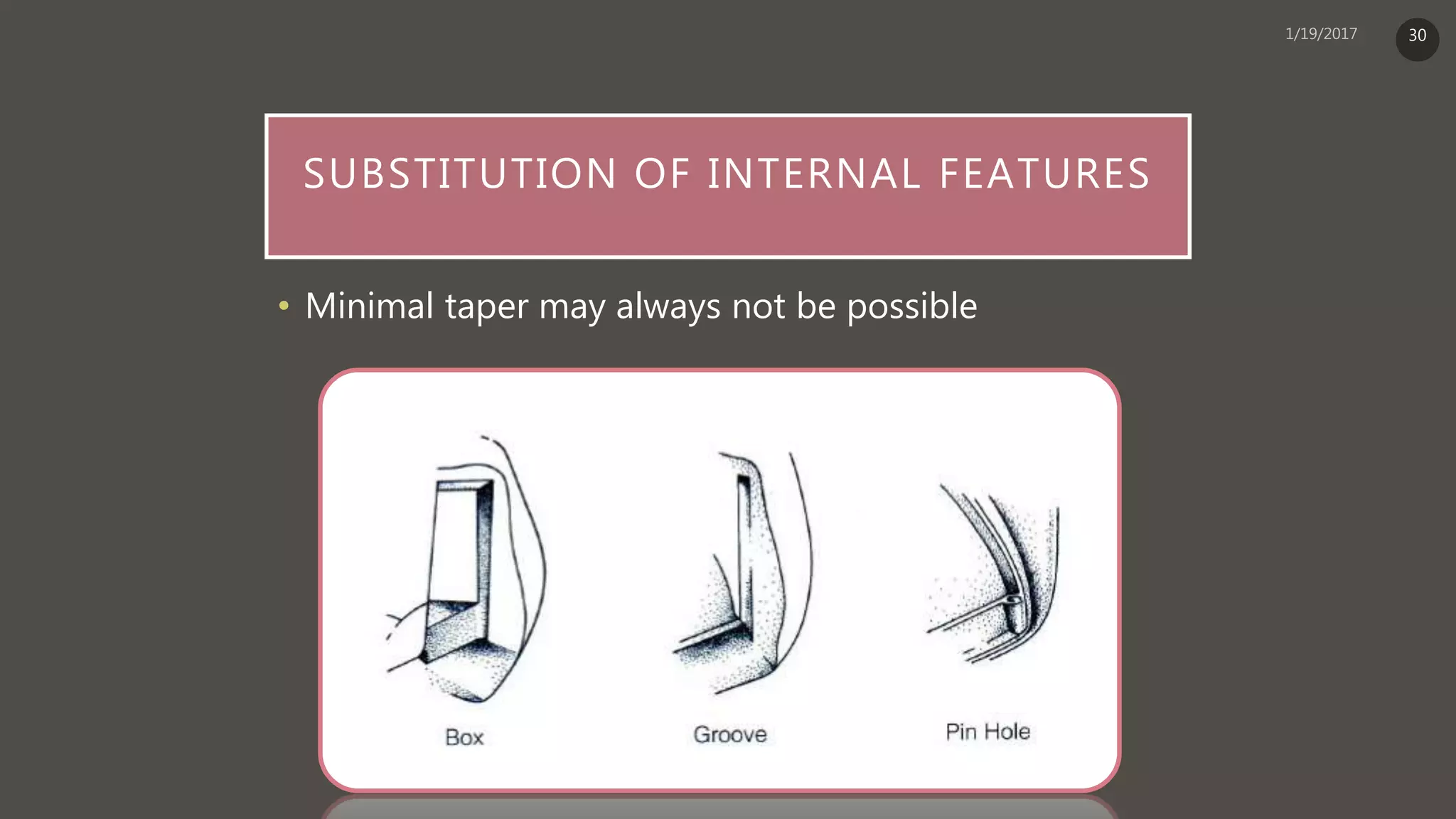 1/19/2017

30

SUBSTITUTION OF INTERNAL FEATURES

• Minimal taper may always not be possible

Box

Groove

Pin Hole